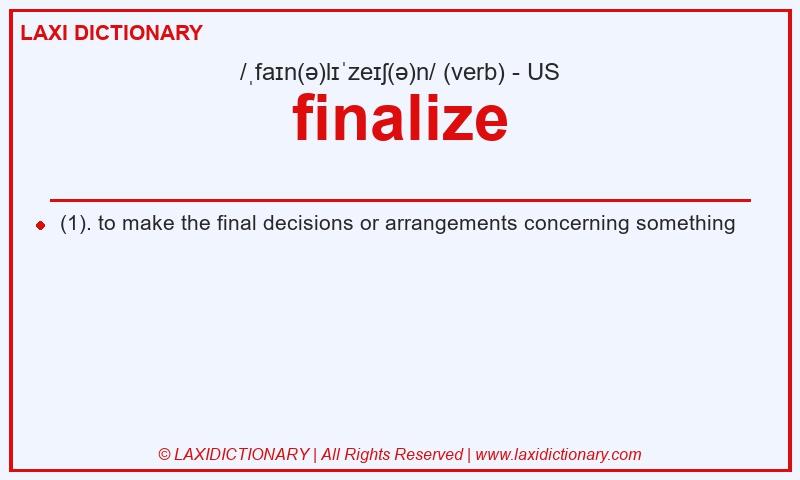 LAXI DICTIONARY

/ˌfaɪn(ə)lɪˈzeɪʃ(ə)n/ (verb) - US

finalize

(1). to make the final decisions or arrangements concerning something

© LAXIDICTIONARY | All Rights Reserved | www.laxidictionary.com